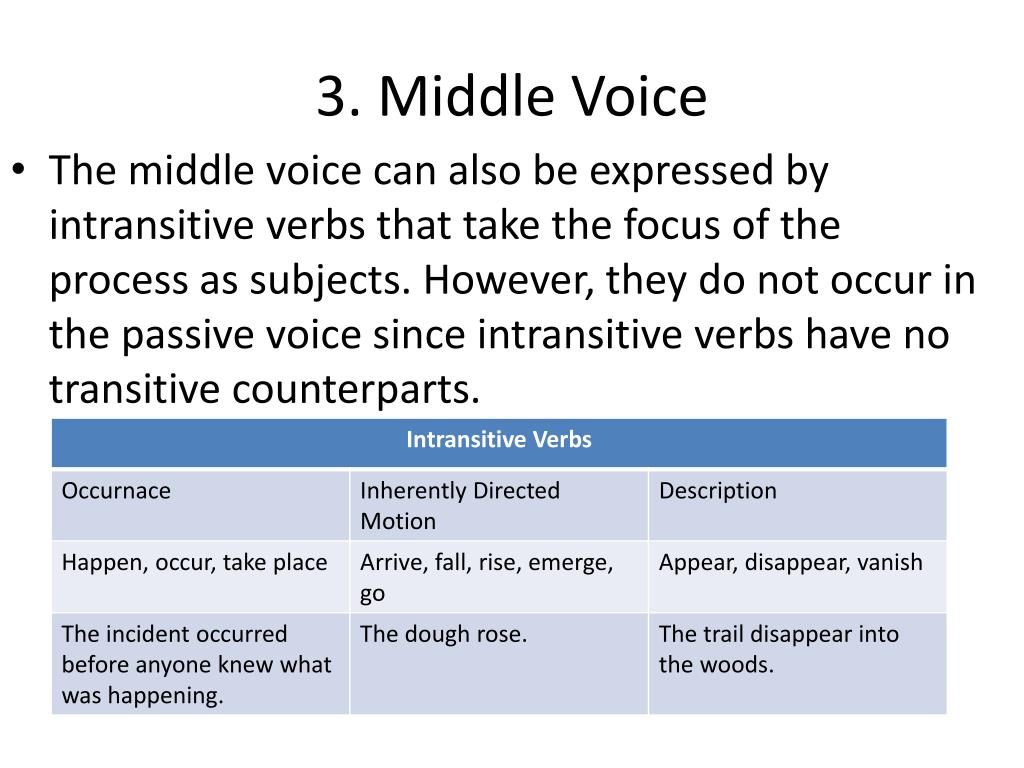 3. Middle Voice

• The middle voice can also be expressed by intransitive verbs that take the focus of the process as subjects. However, they do not occur in the passive voice since intransitive verbs have no transitive counterparts.

| Intransitive Verbs | | |
|---|---|---|
| Occurnace | Inherently Directed Motion | Description |
| Happen, occur, take place | Arrive, fall, rise, emerge, go | Appear, disappear, vanish |
| The incident occurred before anyone knew what was happening. | The dough rose. | The trail disappear into the woods. |